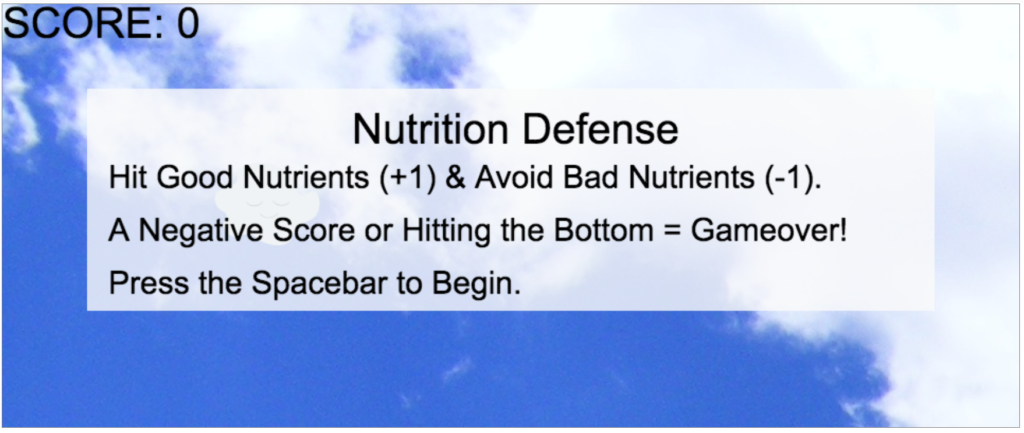 SCORE: 0

Nutrition Defense

Hit Good Nutrients (+1) & Avoid Bad Nutrients (-1).

A Negative Score or Hitting the Bottom = Gameover!

Press the Spacebar to Begin.